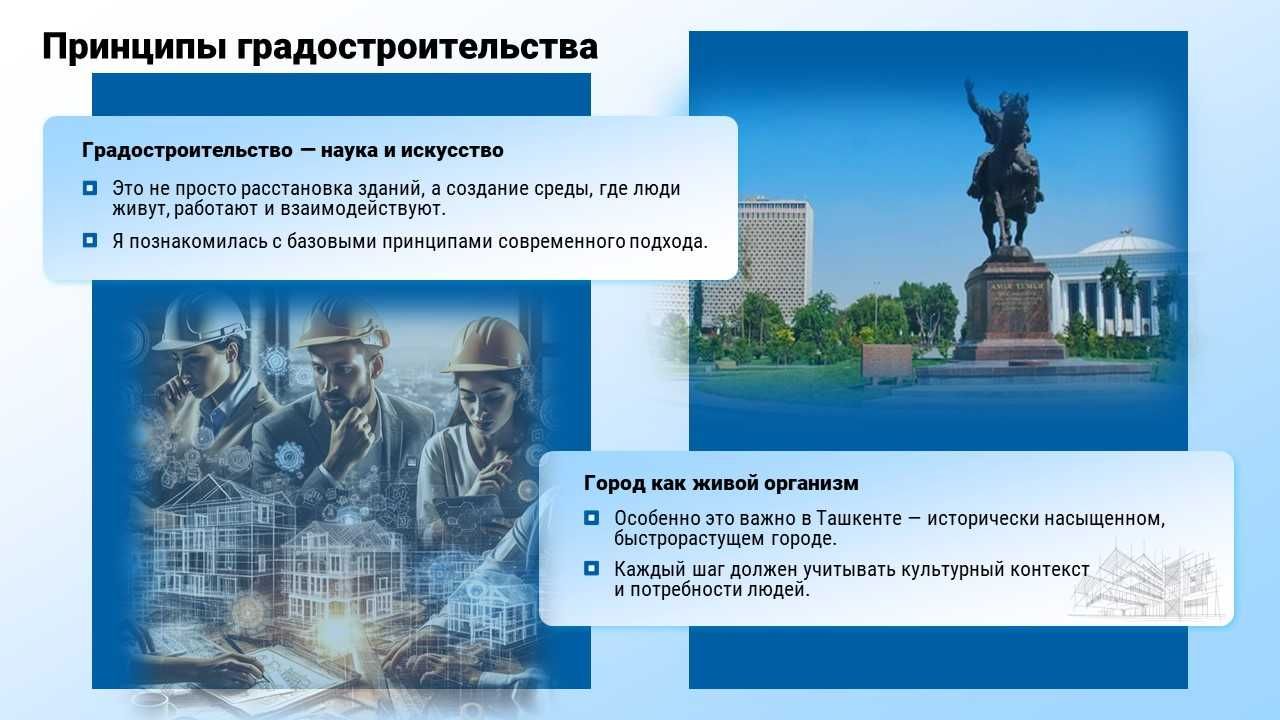 Принципы градостроительства

Градостроительство — наука и искусство

Это не просто расстановка зданий, а создание среды, где люди живут, работают и взаимодействуют.

Я познакомилась с базовыми принципами современного подхода.

AMIR TEMUR

Город как живой организм

Особенно это важно в Ташкенте — исторически насыщенном, быстрорастущем городе.

Каждый шаг должен учитывать культурный контекст и потребности людей.